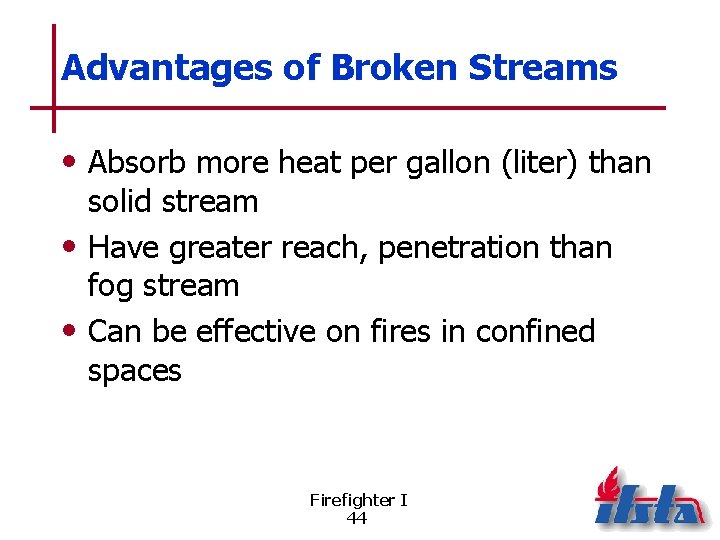 Advantages of Broken Streams

• Absorb more heat per gallon (liter) than solid stream

• Have greater reach, penetration than fog stream

• Can be effective on fires in confined spaces

Firefighter I
44

ifsta